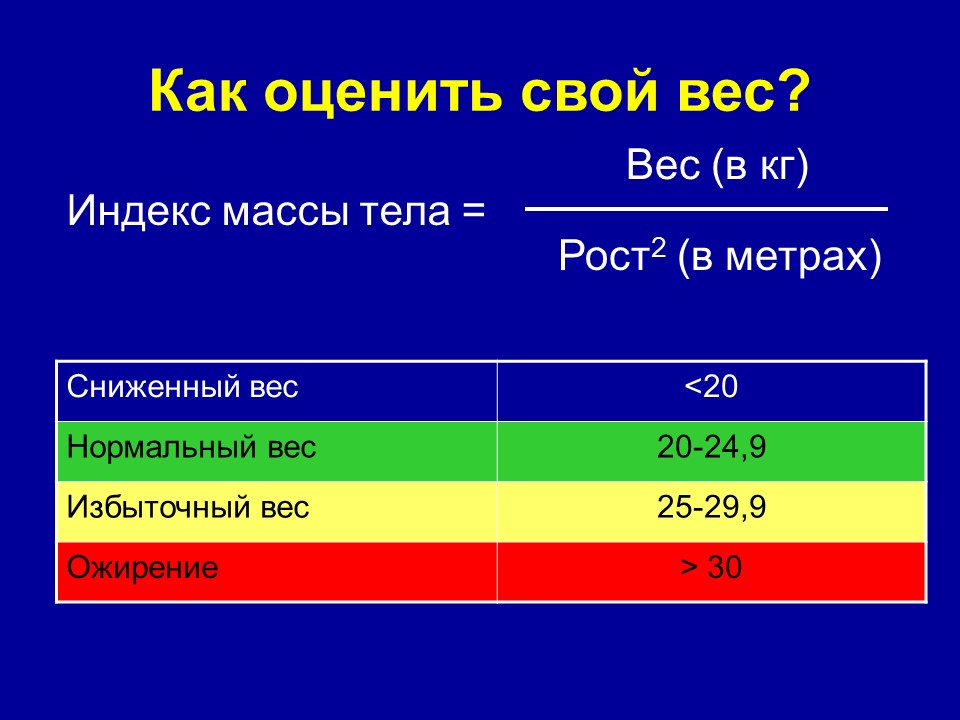 Как оценить свой вес?

Индекс массы тела = $\frac{\text{Вес (в кг)}}{\text{Рост}^2 \text{ (в метрах)}}$

| Сниженный вес | <20 |
|---|---|
| Нормальный вес | 20-24,9 |
| Избыточный вес | 25-29,9 |
| Ожирение | > 30 |